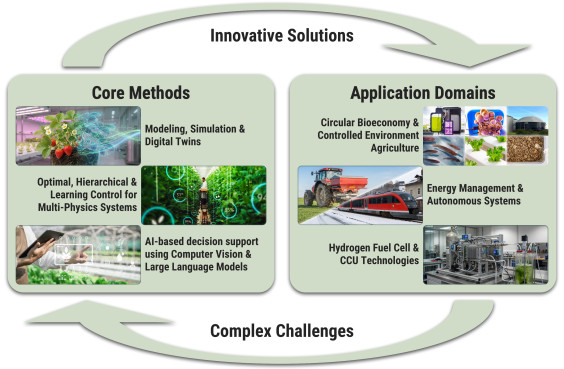 Innovative Solutions

Core Methods

Modeling, Simulation & Digital Twins

Optimal, Hierarchical & Learning Control for Multi-Physics Systems

AI-based decision support using Computer Vision & Large Language Models

Application Domains

Circular Bioeconomy & Controlled Environment Agriculture

Energy Management & Autonomous Systems

Hydrogen Fuel Cell & CCU Technologies

Complex Challenges